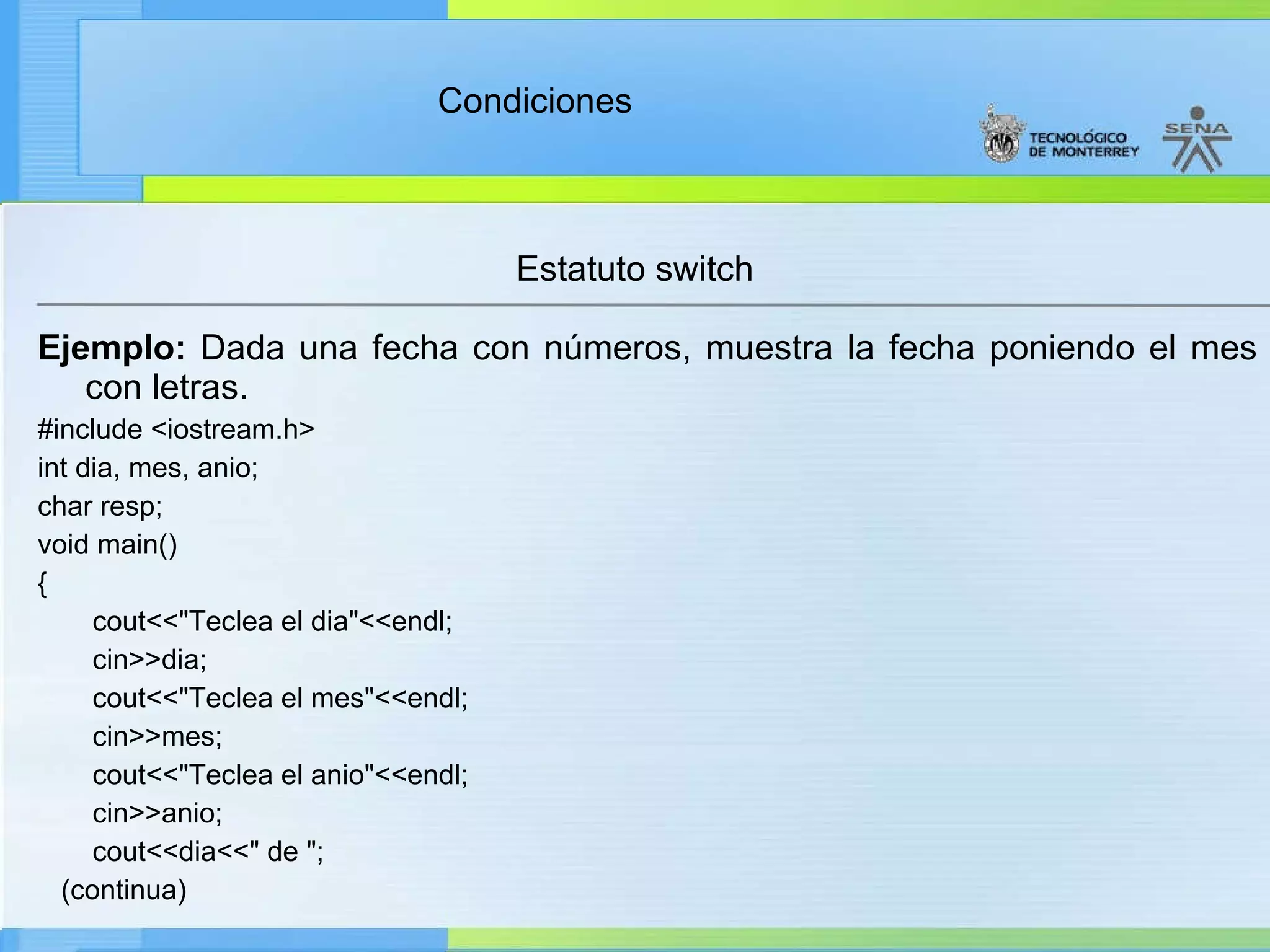 Condiciones

TECNOLÓGICO DE MONTERREY

SENA

Estatuto switch

**Ejemplo:** Dada una fecha con números, muestra la fecha poniendo el mes con letras.

#include <iostream.h>
int dia, mes, anio;
char resp;
void main()
{
cout<<"Teclea el dia"<<endl;
cin>>dia;
cout<<"Teclea el mes"<<endl;
cin>>mes;
cout<<"Teclea el anio"<<endl;
cin>>anio;
cout<<dia<<" de ";
(continua)